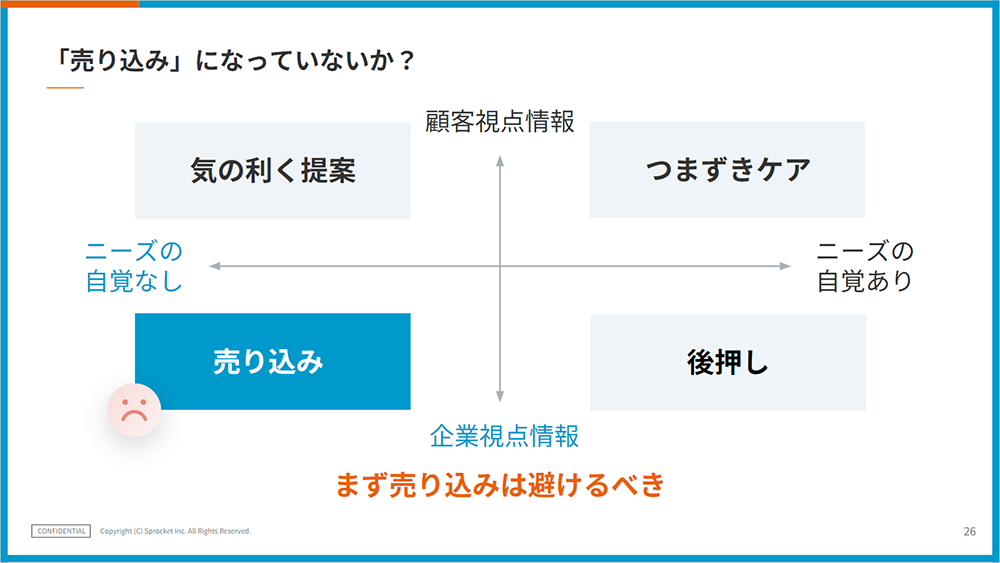 「売り込み」になっていないか？

顧客視点情報

気の利く提案

つまずきケア

ニーズの自覚なし

ニーズの自覚あり

売り込み

後押し

企業視点情報

まず売り込みは避けるべき

CONFIDENTIAL Copyright (C) Sprocket Inc. All Rights Reserved.

26